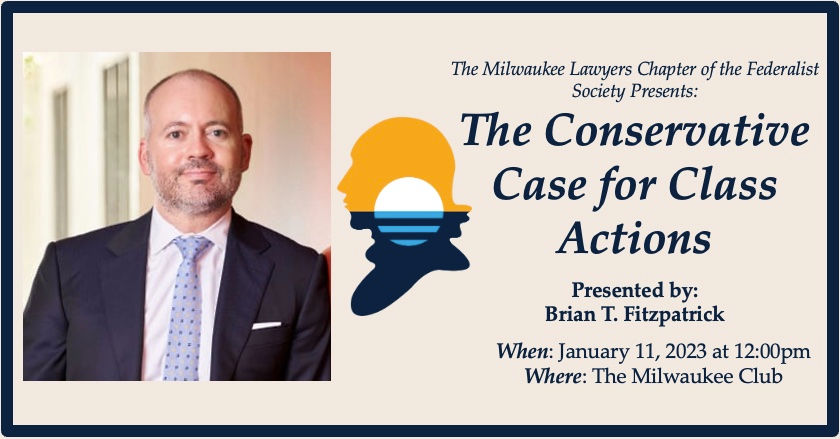 The Milwaukee Lawyers Chapter of the Federalist Society Presents:

The Conservative Case for Class Actions

Presented by:
Brian T. Fitzpatrick

When: January 11, 2023 at 12:00pm
Where: The Milwaukee Club